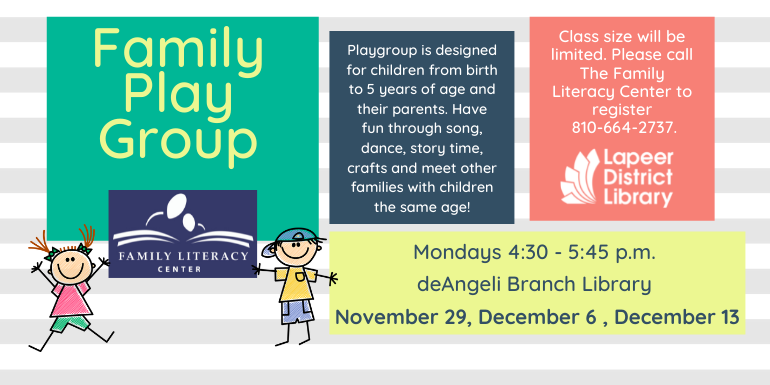 Family Play Group

FAMILY LITERACY CENTER

Playgroup is designed for children from birth to 5 years of age and their parents. Have fun through song, dance, story time, crafts and meet other families with children the same age!

Class size will be limited. Please call The Family Literacy Center to register 810-664-2737.

Lapeer District Library

Mondays 4:30 - 5:45 p.m.

deAngeli Branch Library

November 29, December 6 , December 13